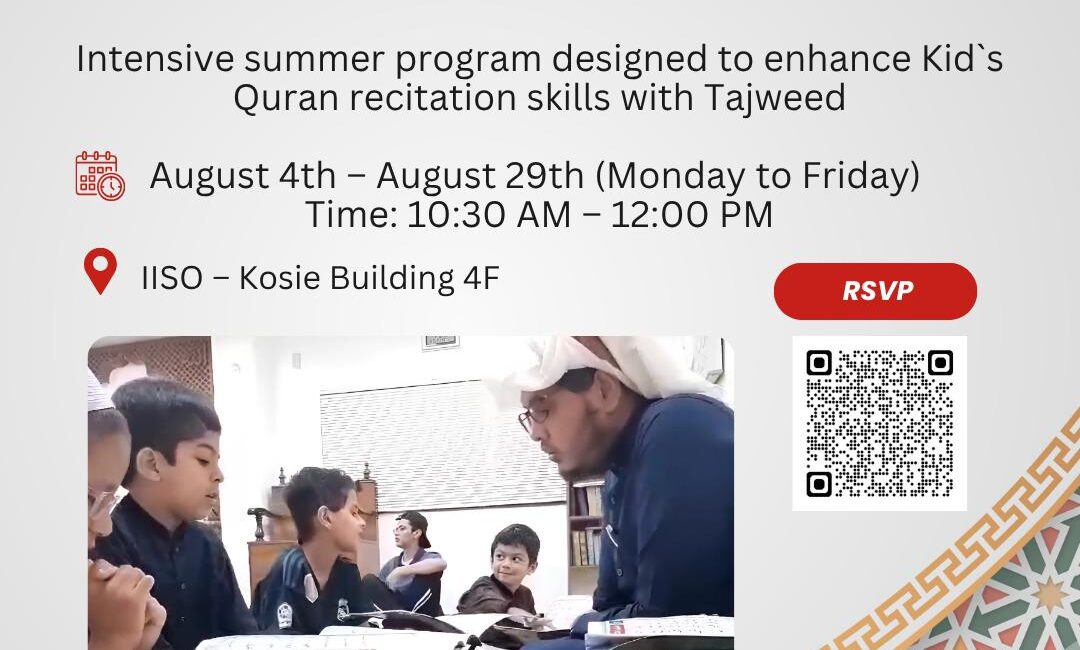 Intensive summer program designed to enhance Kid`s Quran recitation skills with Tajweed

August 4th – August 29th (Monday to Friday)
Time: 10:30 AM – 12:00 PM

IISO – Kosie Building 4F

RSVP